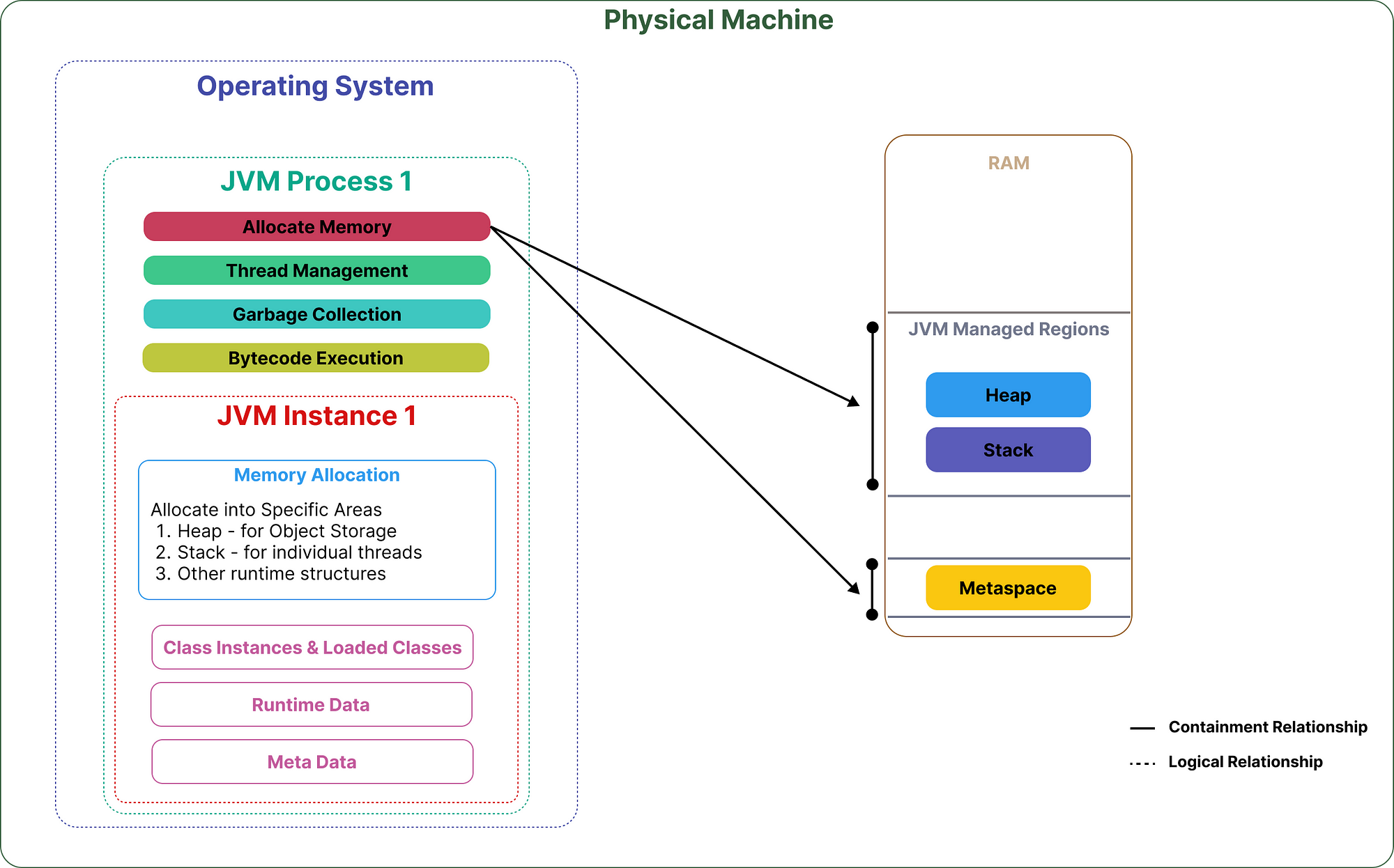 Physical Machine

Operating System

JVM Process 1

Allocate Memory

Thread Management

Garbage Collection

Bytecode Execution

JVM Instance 1

Memory Allocation

Allocate into Specific Areas
1. Heap - for Object Storage
2. Stack - for individual threads
3. Other runtime structures

Class Instances & Loaded Classes

Runtime Data

Meta Data

RAM

JVM Managed Regions

Heap

Stack

Metaspace

Containment Relationship

Logical Relationship